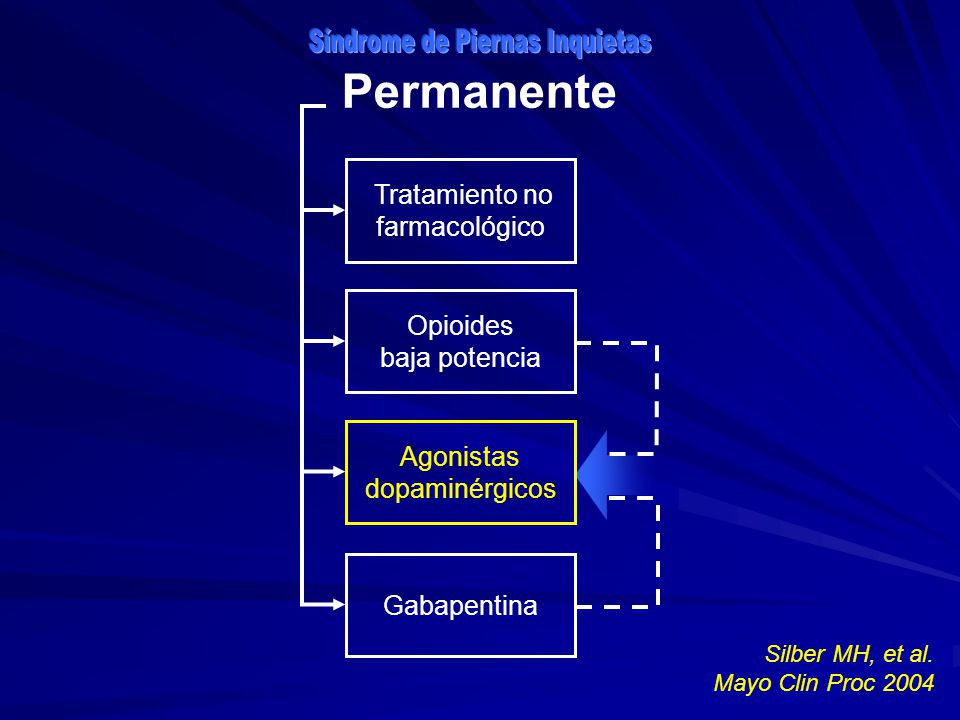 Síndrome de Piernas Inquietas

Permanente

Tratamiento no farmacológico

Opioides baja potencia

Agonistas dopaminérgicos

Gabapentina

Silber MH, et al.
Mayo Clin Proc 2004